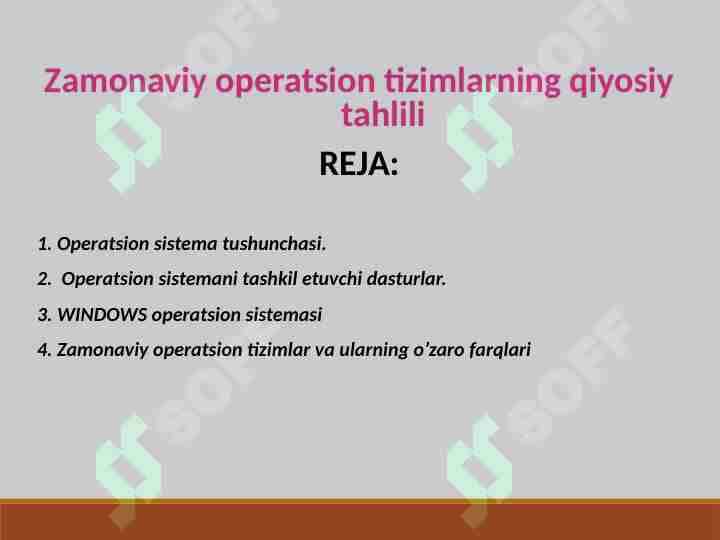 Zamonaviy operatsion tizimlarning qiyosiy tahlili

REJA:

1. Operatsion sistema tushunchasi.

2.  Operatsion sistemani tashkil etuvchi dasturlar.

3. WINDOWS operatsion sistemasi

4. Zamonaviy operatsion tizimlar va ularning o'zaro farqlari

SOFF SOFF SOFF SOFF